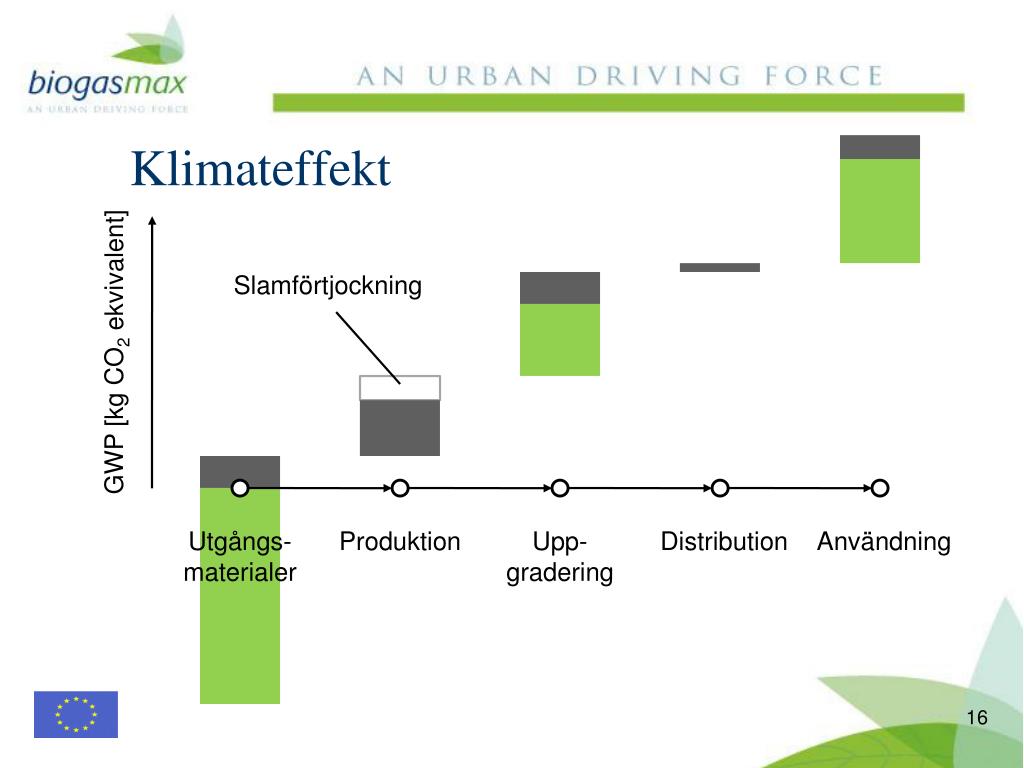 biogasmax
AN URBAN DRIVING FORCE

AN URBAN DRIVING FORCE

Klimateffekt

GWP [kg $CO_2$ ekvivalent]

Slamförtjockning

Utgångs-materialer

Produktion

Upp-gradering

Distribution

Användning

16